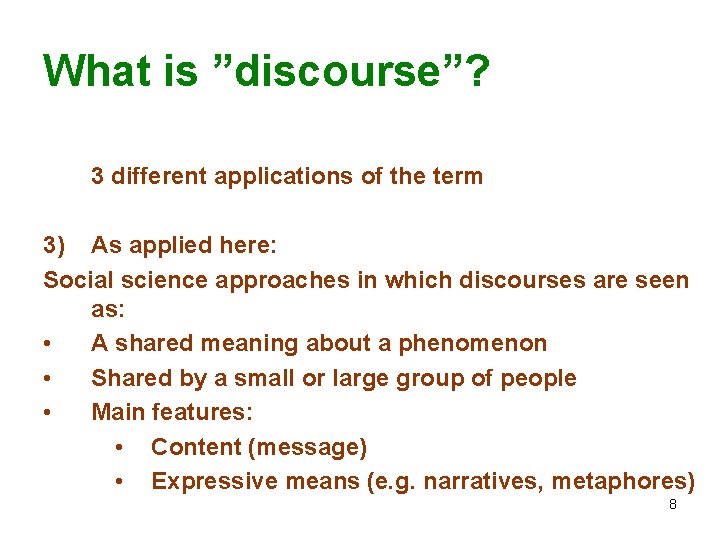 What is ”discourse”?

3 different applications of the term

3) As applied here:

Social science approaches in which discourses are seen as:

• A shared meaning about a phenomenon
• Shared by a small or large group of people
• Main features:
  • Content (message)
  • Expressive means (e.g. narratives, metaphores)

8